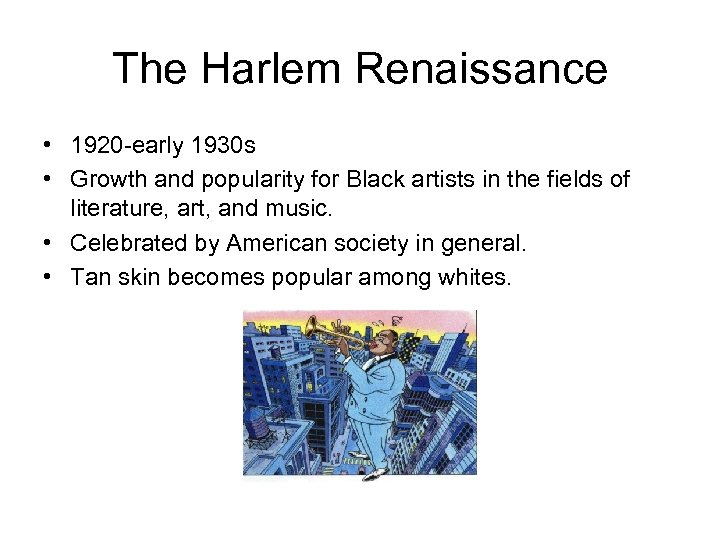 The Harlem Renaissance

• 1920-early 1930s
• Growth and popularity for Black artists in the fields of literature, art, and music.
• Celebrated by American society in general.
• Tan skin becomes popular among whites.